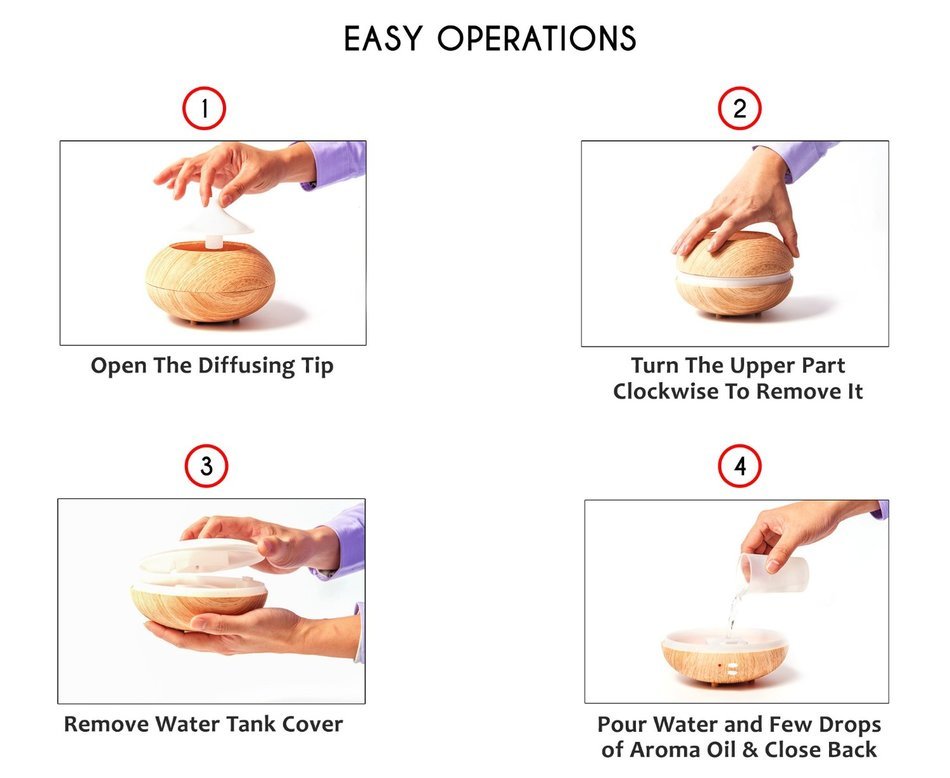 EASY OPERATIONS

1

Open The Diffusing Tip

2

Turn The Upper Part Clockwise To Remove It

3

Remove Water Tank Cover

4

Pour Water and Few Drops of Aroma Oil & Close Back